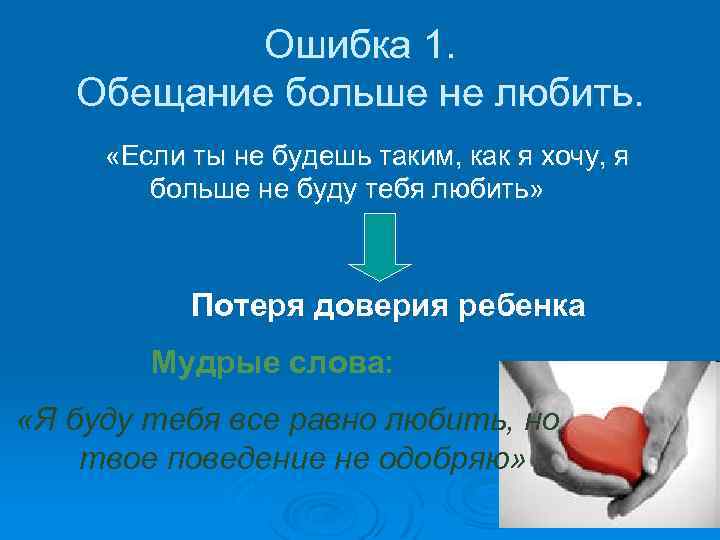 Ошибка 1.
Обещание больше не любить.

«Если ты не будешь таким, как я хочу, я больше не буду тебя любить»

Потеря доверия ребенка

Мудрые слова:

«Я буду тебя все равно любить, но твое поведение не одобряю»